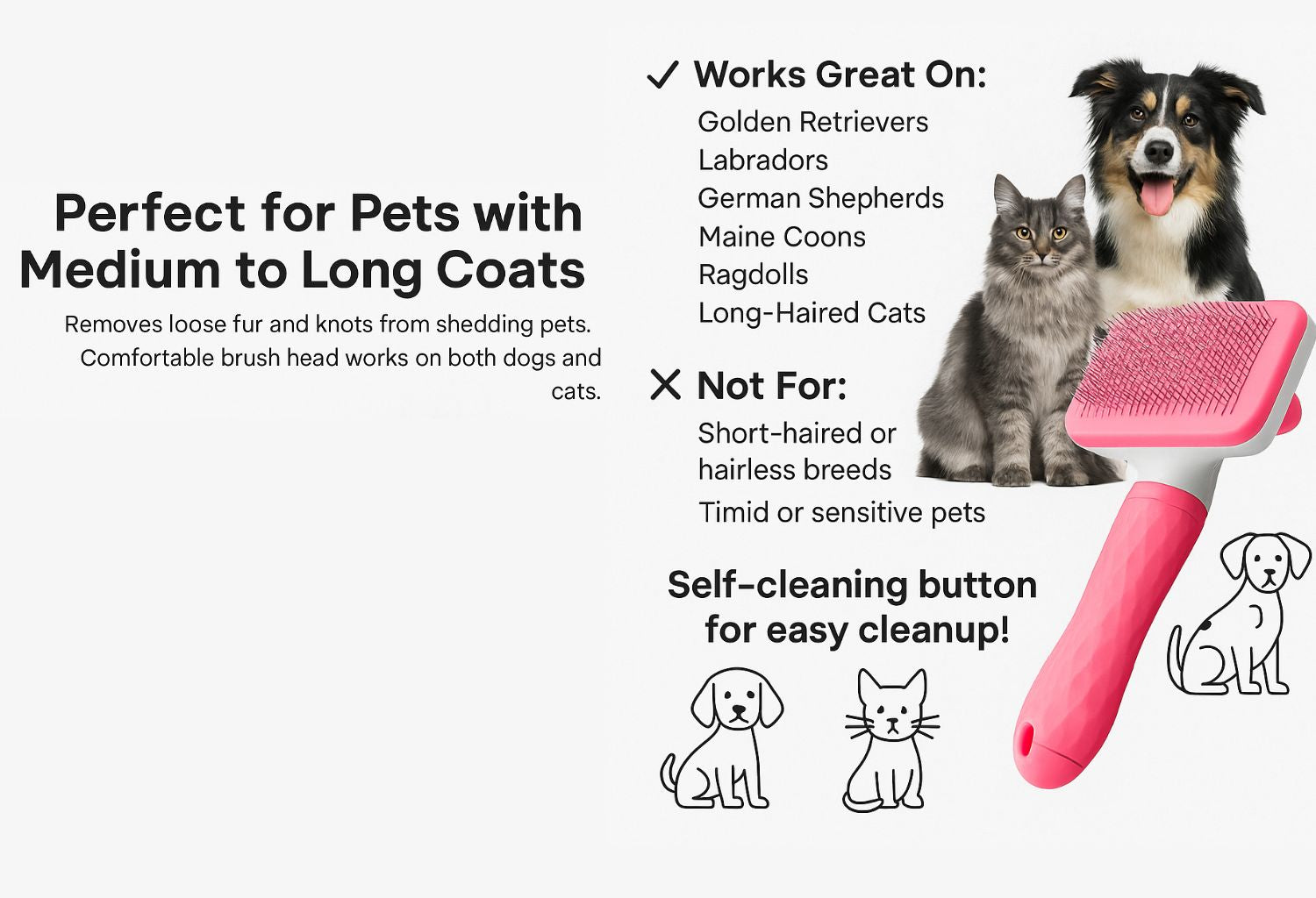 Perfect for Pets with Medium to Long Coats

Removes loose fur and knots from shedding pets. Comfortable brush head works on both dogs and cats.

✓ Works Great On:

Golden Retrievers
Labradors
German Shepherds
Maine Coons
Ragdolls
Long-Haired Cats

✕ Not For:

Short-haired or hairless breeds
Timid or sensitive pets

Self-cleaning button for easy cleanup!